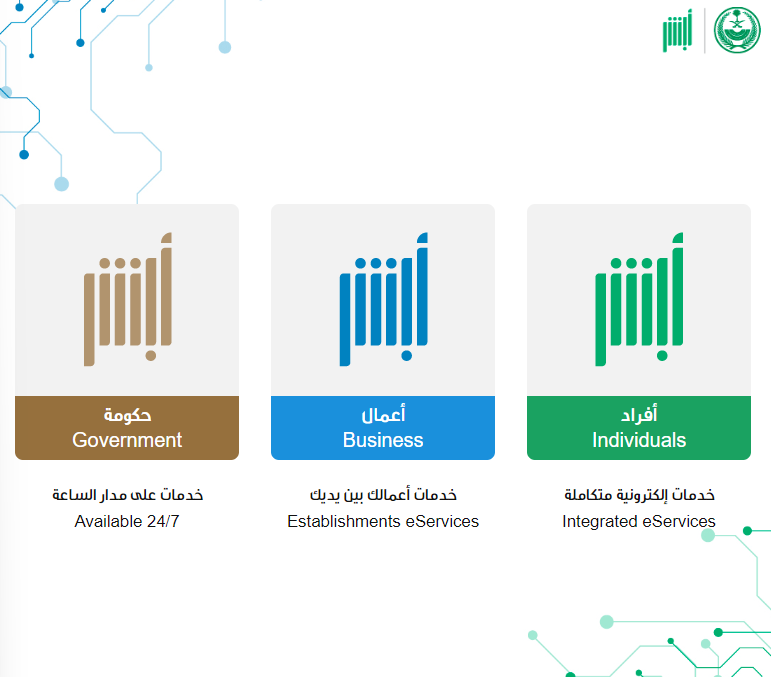 أبشر

أبشر
أفراد
Individuals
خدمات إلكترونية متكاملة
Integrated eServices

أبشر
أعمال
Business
خدمات أعمالك بين يديك
Establishments eServices

أبشر
حكومة
Government
خدمات على مدار الساعة
Available 24/7